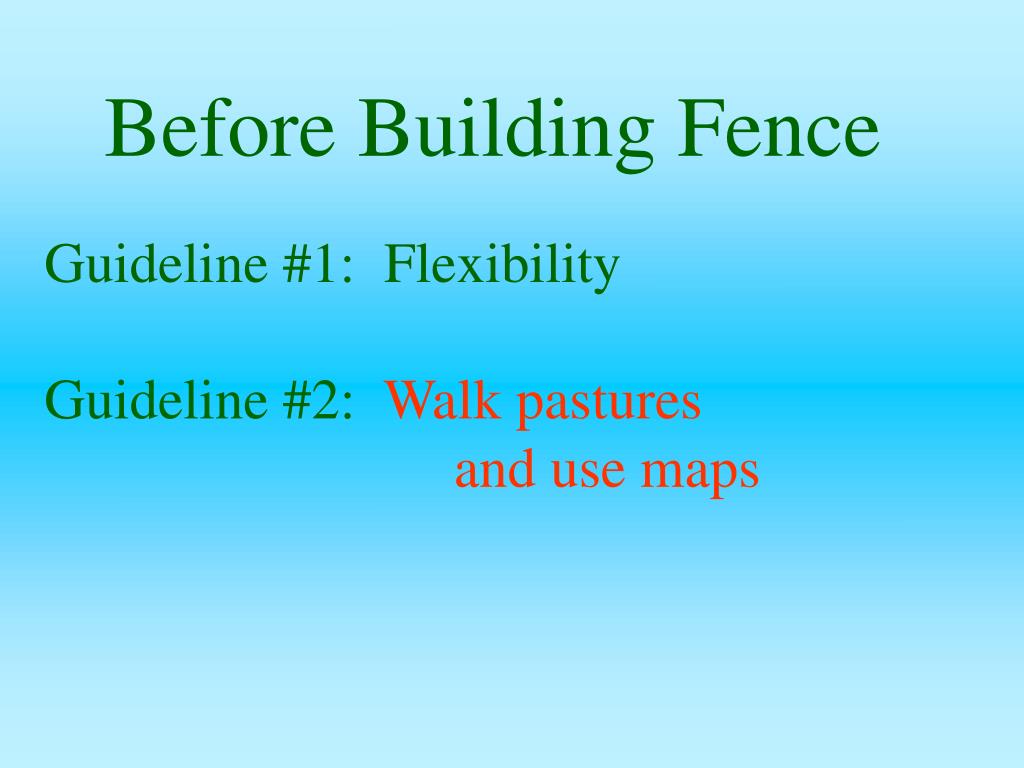 Before Building Fence

Guideline #1: Flexibility

Guideline #2: Walk pastures and use maps